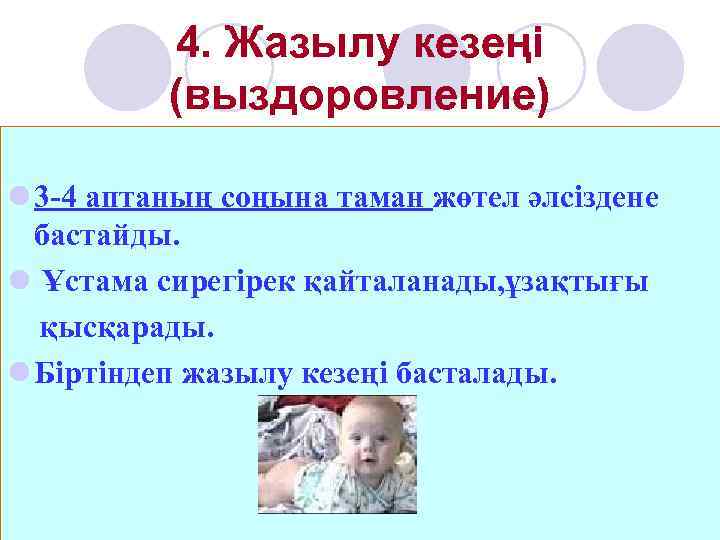 4. Жазылу кезеңі (выздоровление)

3-4 аптаның соңына таман жөтел әлсіздене бастайды.

Ұстама сирегірек қайталанады,ұзақтығы қысқарады.

Біртіндеп жазылу кезеңі басталады.